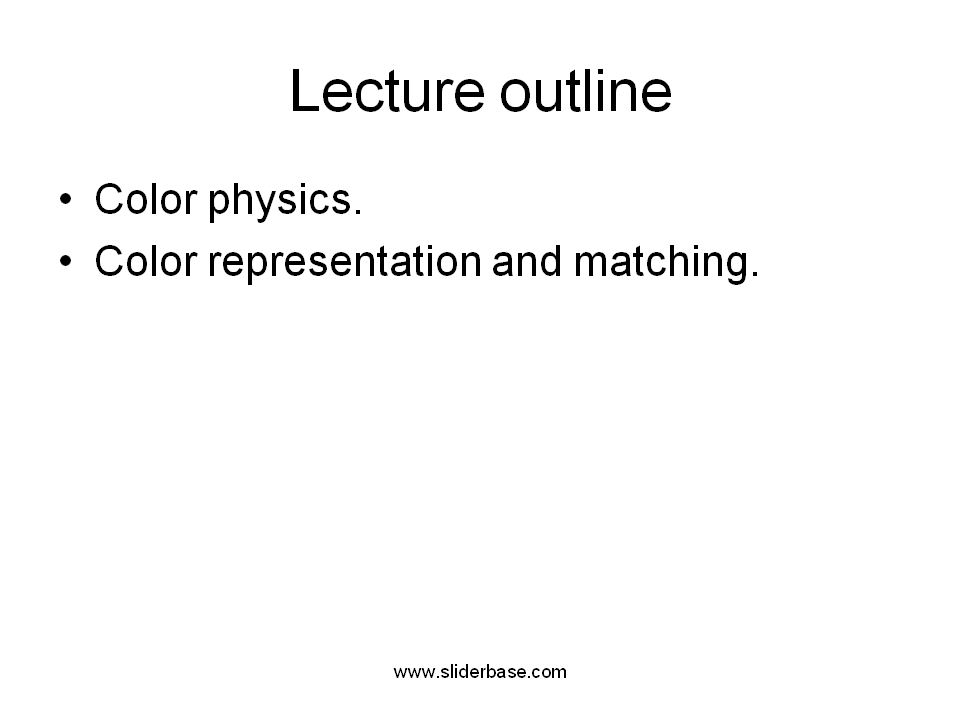 Lecture outline

• Color physics.
• Color representation and matching.

www.sliderbase.com